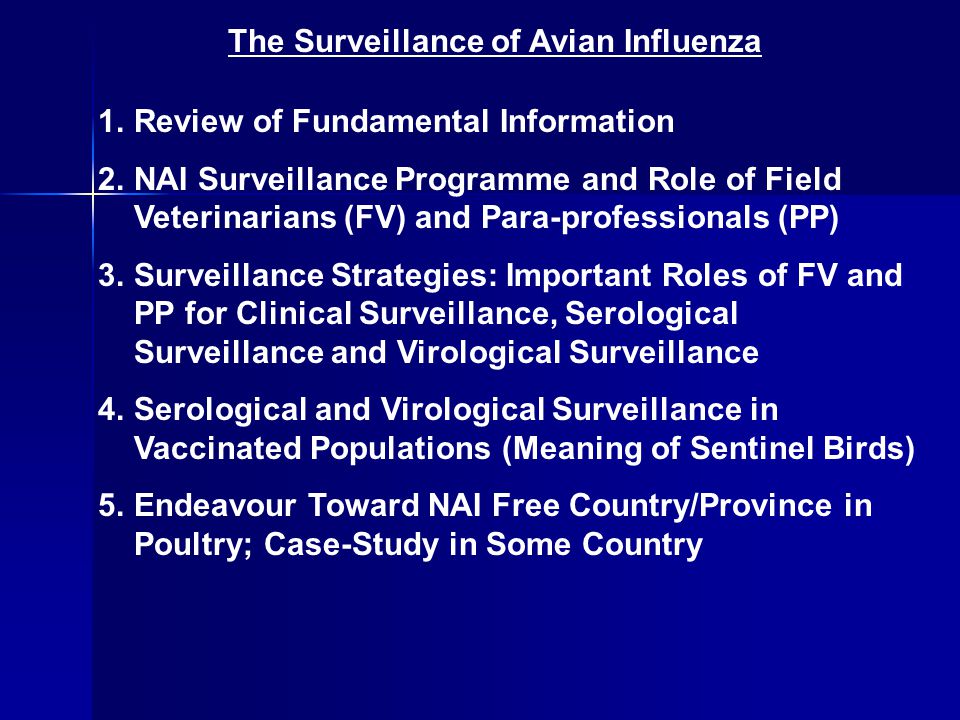 The Surveillance of Avian Influenza

1. Review of Fundamental Information

2. NAI Surveillance Programme and Role of Field Veterinarians (FV) and Para-professionals (PP)

3. Surveillance Strategies: Important Roles of FV and PP for Clinical Surveillance, Serological Surveillance and Virological Surveillance

4. Serological and Virological Surveillance in Vaccinated Populations (Meaning of Sentinel Birds)

5. Endeavour Toward NAI Free Country/Province in Poultry; Case-Study in Some Country